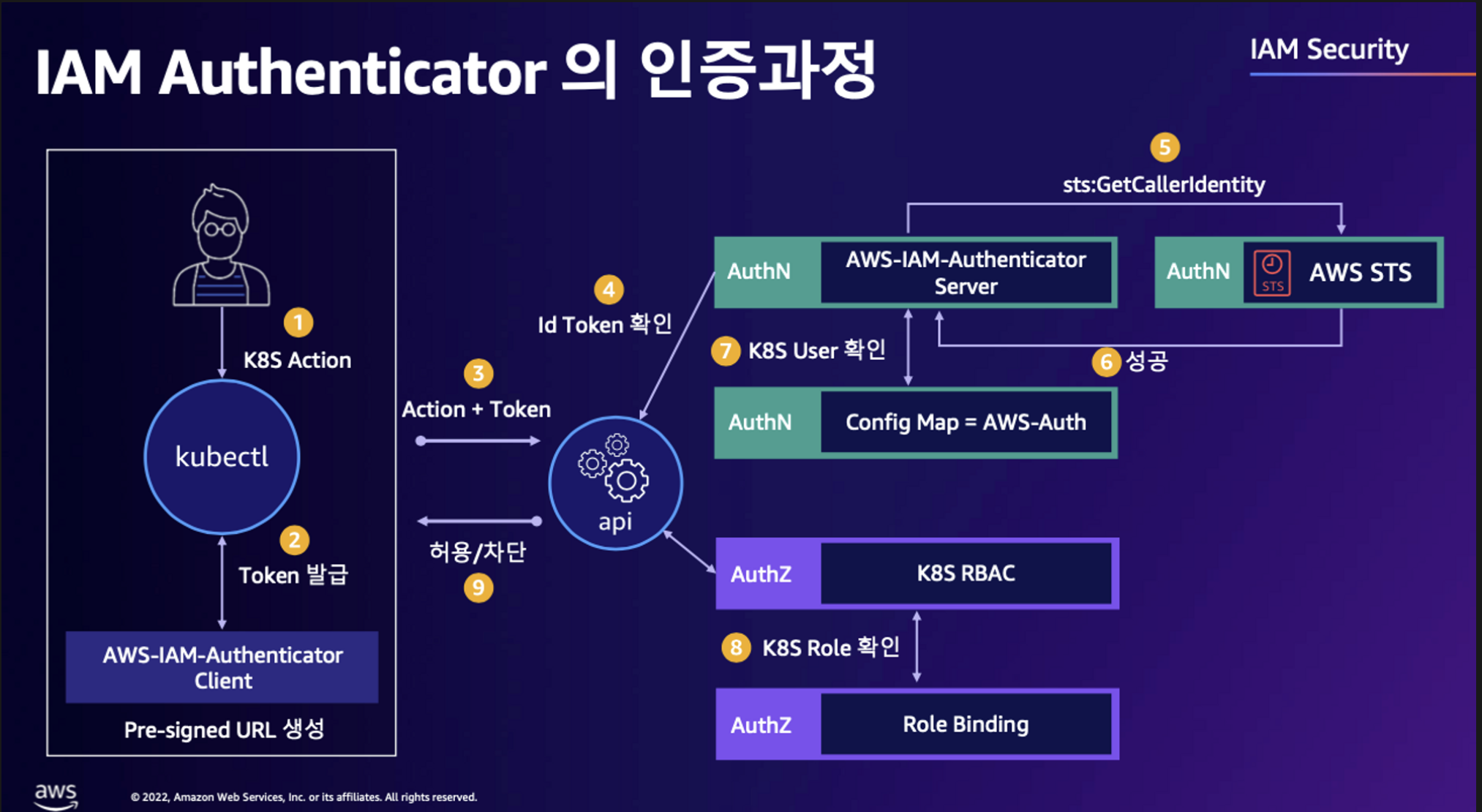 IAM Authenticator 의 인증과정

IAM Security

1
K8S Action

kubectl

2
Token 발급

AWS-IAM-Authenticator Client

Pre-signed URL 생성

3
Action + Token

허용/차단
9

4
Id Token 확인

api

5
sts:GetCallerIdentity

AuthN
AWS-IAM-Authenticator Server

AuthN
STS
AWS STS

7 K8S User 확인

6 성공

AuthN
Config Map = AWS-Auth

AuthZ
K8S RBAC

8 K8S Role 확인

AuthZ
Role Binding

aws

© 2022, Amazon Web Services, Inc. or its affiliates. All rights reserved.